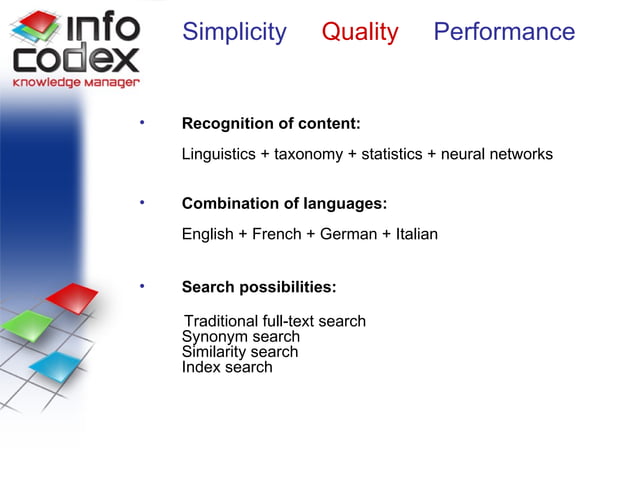 info codex
Knowledge Manager

Simplicity Quality Performance

• Recognition of content:

Linguistics + taxonomy + statistics + neural networks

• Combination of languages:

English + French + German + Italian

• Search possibilities:

Traditional full-text search
Synonym search
Similarity search
Index search